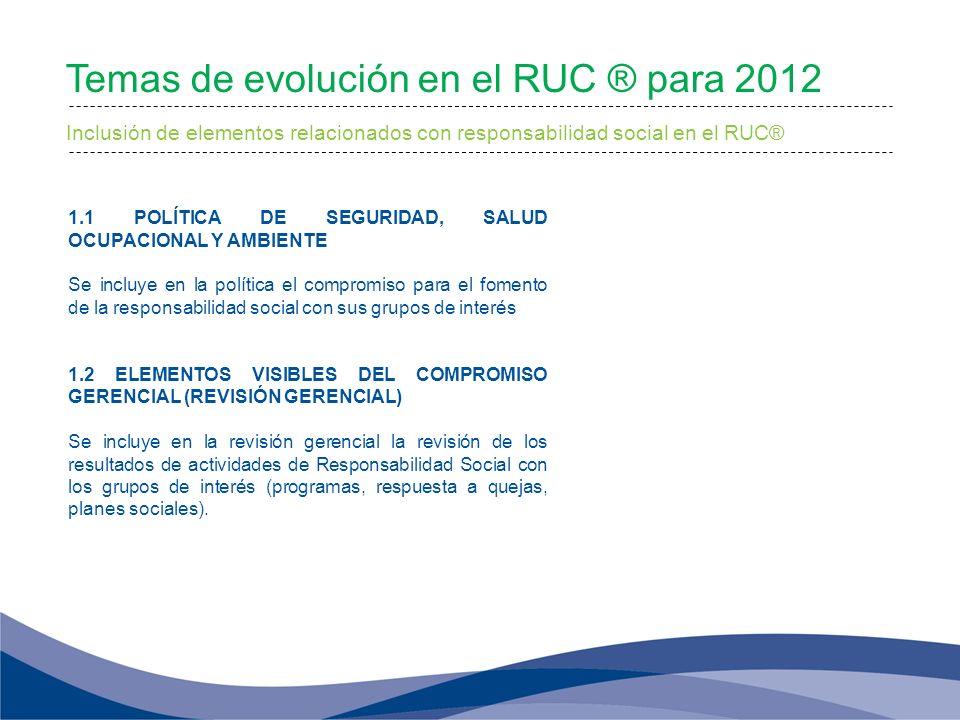 Temas de evolución en el RUC ® para 2012

Inclusión de elementos relacionados con responsabilidad social en el RUC®

1.1 POLÍTICA DE SEGURIDAD, SALUD OCUPACIONAL Y AMBIENTE

Se incluye en la política el compromiso para el fomento de la responsabilidad social con sus grupos de interés

1.2 ELEMENTOS VISIBLES DEL COMPROMISO GERENCIAL (REVISIÓN GERENCIAL)

Se incluye en la revisión gerencial la revisión de los resultados de actividades de Responsabilidad Social con los grupos de interés (programas, respuesta a quejas, planes sociales).